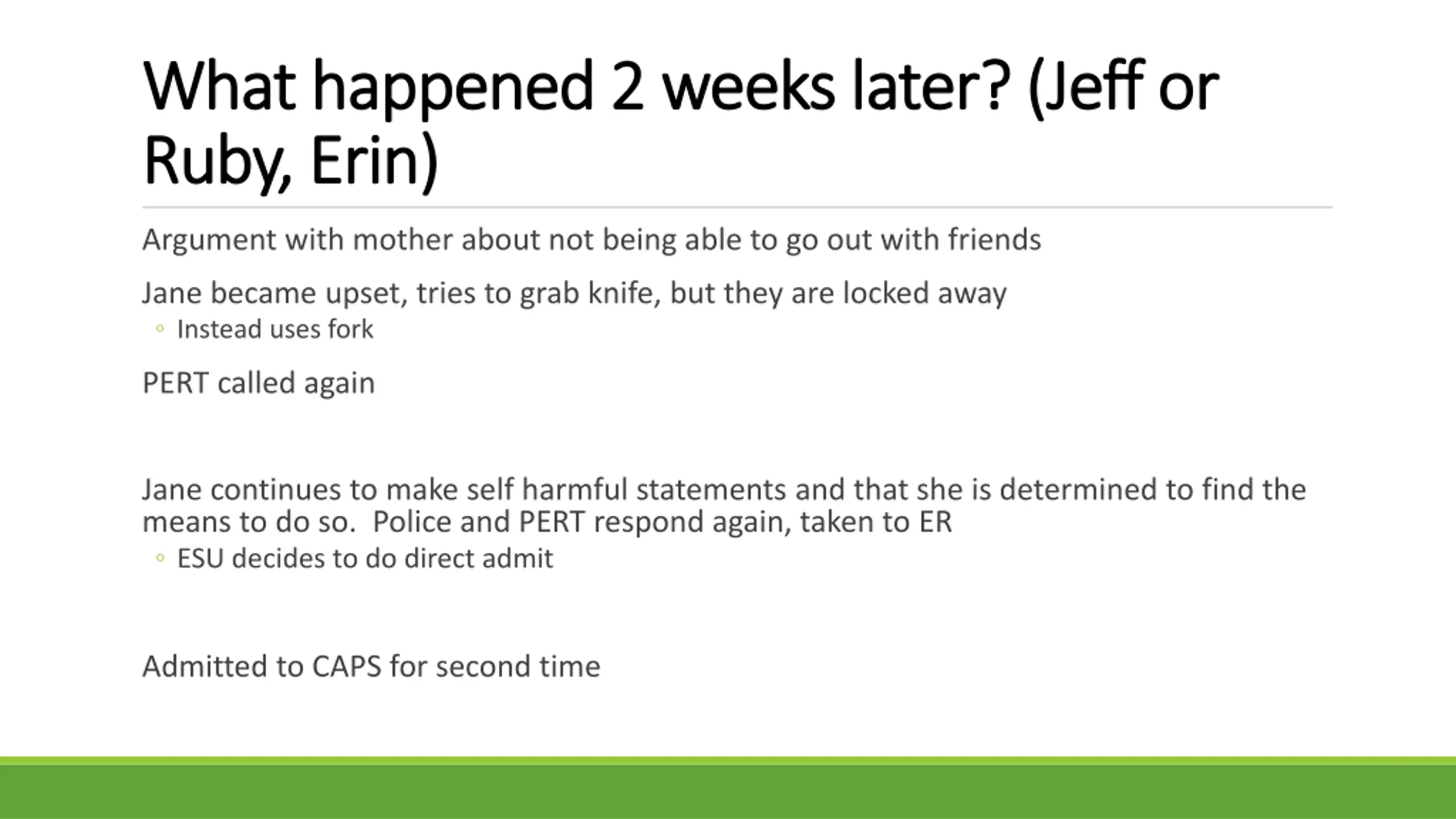 What happened 2 weeks later? (Jeff or Ruby, Erin)

Argument with mother about not being able to go out with friends

Jane became upset, tries to grab knife, but they are locked away
◦ Instead uses fork

PERT called again

Jane continues to make self harmful statements and that she is determined to find the means to do so. Police and PERT respond again, taken to ER
◦ ESU decides to do direct admit

Admitted to CAPS for second time